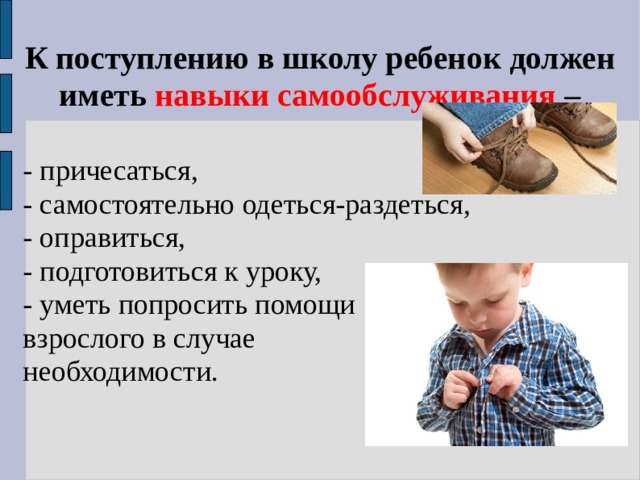 К поступлению в школу ребенок должен иметь навыки самообслуживания –

- причесаться,
- самостоятельно одеться-раздеться,
- оправиться,
- подготовиться к уроку,
- уметь попросить помощи взрослого в случае необходимости.